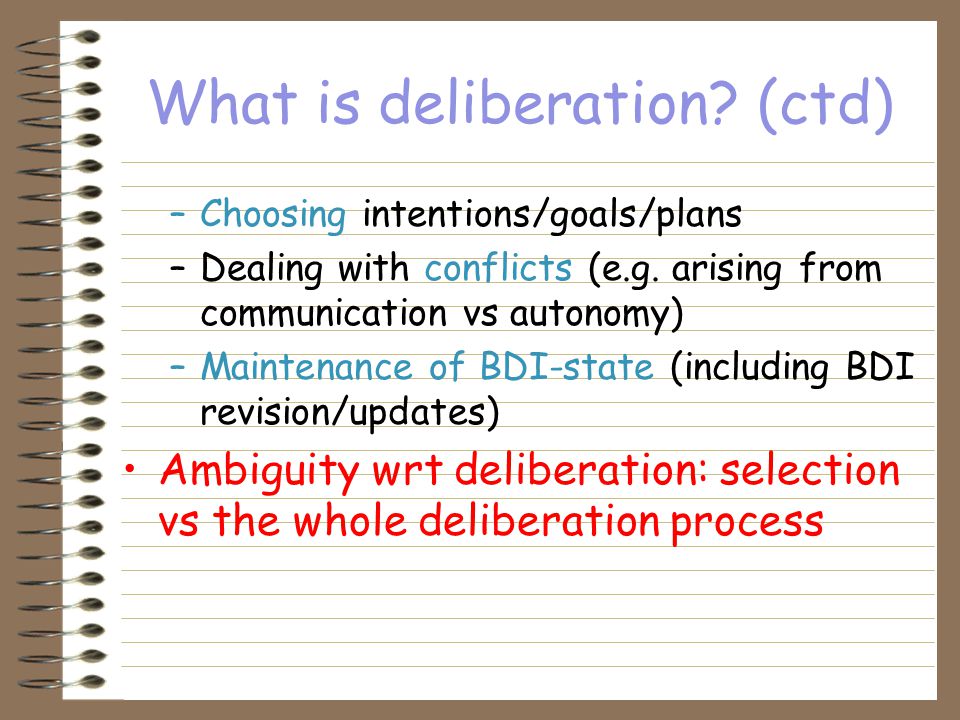 What is deliberation? (ctd)

– Choosing intentions/goals/plans
– Dealing with conflicts (e.g. arising from communication vs autonomy)
– Maintenance of BDI-state (including BDI revision/updates)

• Ambiguity wrt deliberation: selection vs the whole deliberation process